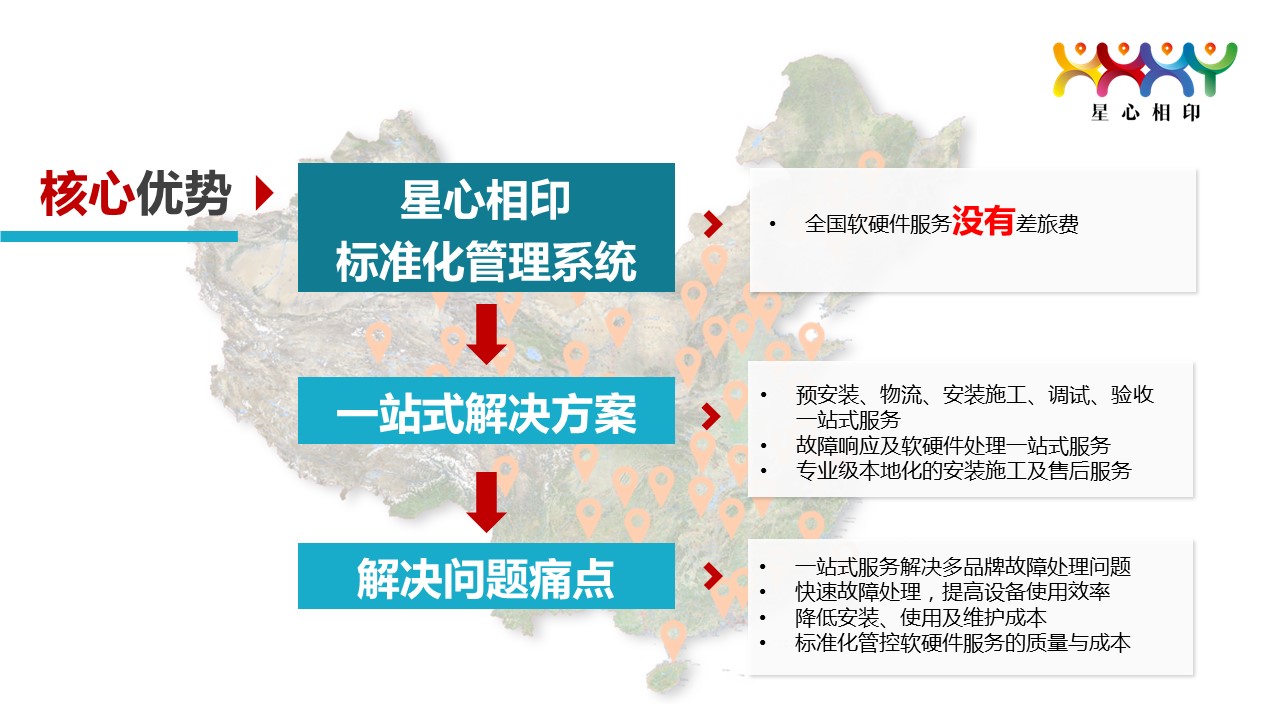 星心相印

核心优势

星心相印
标准化管理系统

• 全国软硬件服务没有差旅费

一站式解决方案

• 预安装、物流、安装施工、调试、验收一站式服务
• 故障响应及软硬件处理一站式服务
• 专业级本地化的安装施工及售后服务

解决问题痛点

• 一站式服务解决多品牌故障处理问题
• 快速故障处理，提高设备使用效率
• 降低安装、使用及维护成本
• 标准化管控软硬件服务的质量与成本